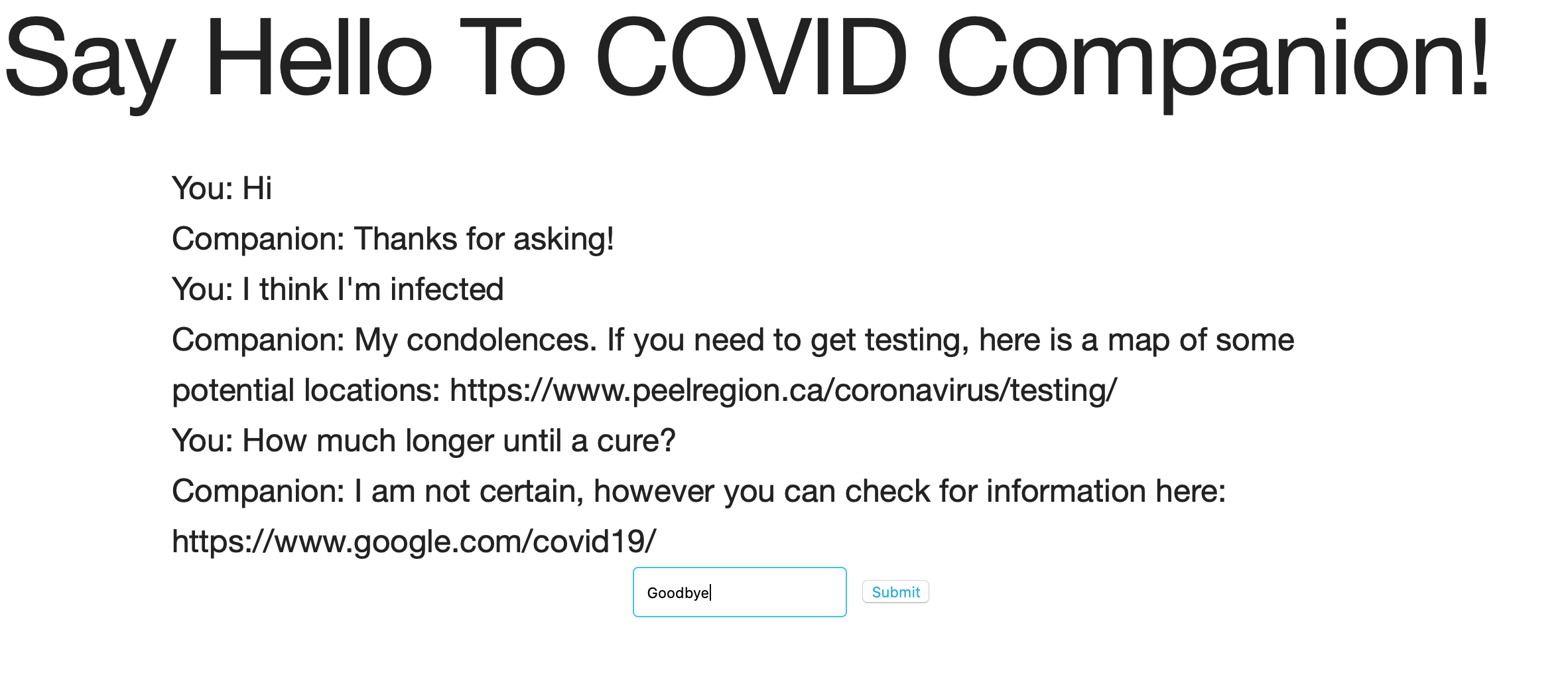 Say Hello To COVID Companion!

You: Hi

Companion: Thanks for asking!

You: I think I'm infected

Companion: My condolences. If you need to get testing, here is a map of some potential locations: https://www.peelregion.ca/coronavirus/testing/

You: How much longer until a cure?

Companion: I am not certain, however you can check for information here: https://www.google.com/covid19/

Goodbye

Submit